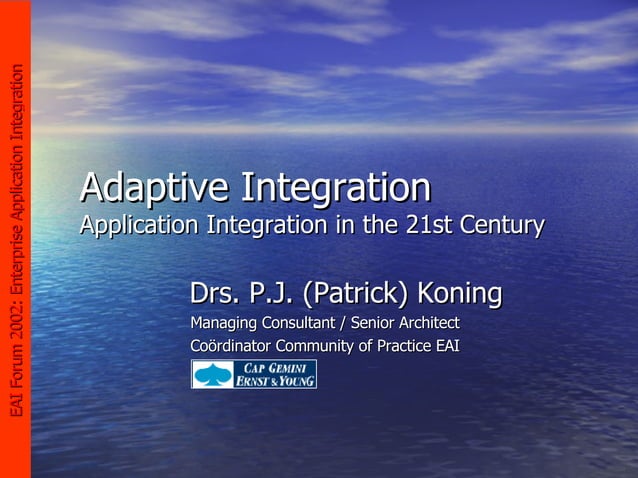 EAI Forum 2002: Enterprise Application Integration

Adaptive Integration
Application Integration in the 21st Century

Drs. P.J. (Patrick) Koning
Managing Consultant / Senior Architect
Coördinator Community of Practice EAI

CAP GEMINI
ERNST & YOUNG